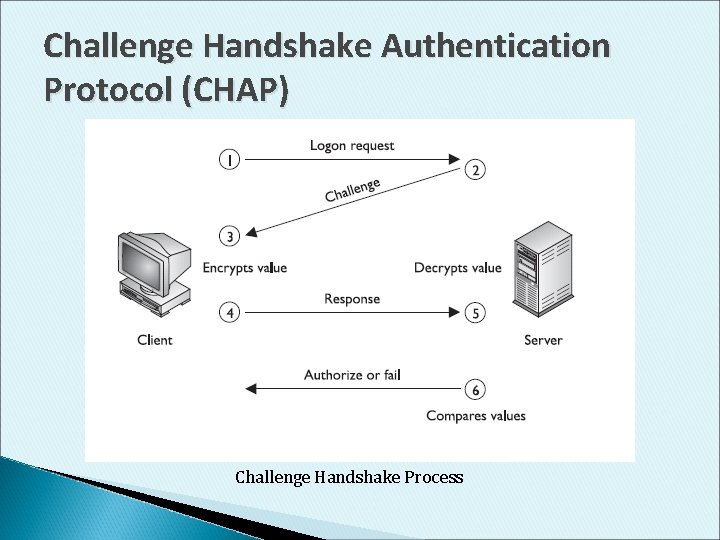 Challenge Handshake Authentication Protocol (CHAP)

1 Logon request 2

Challenge

3

Encrypts value

Decrypts value

4 Response 5

Client

Server

Authorize or fail 6

Compares values

Challenge Handshake Process